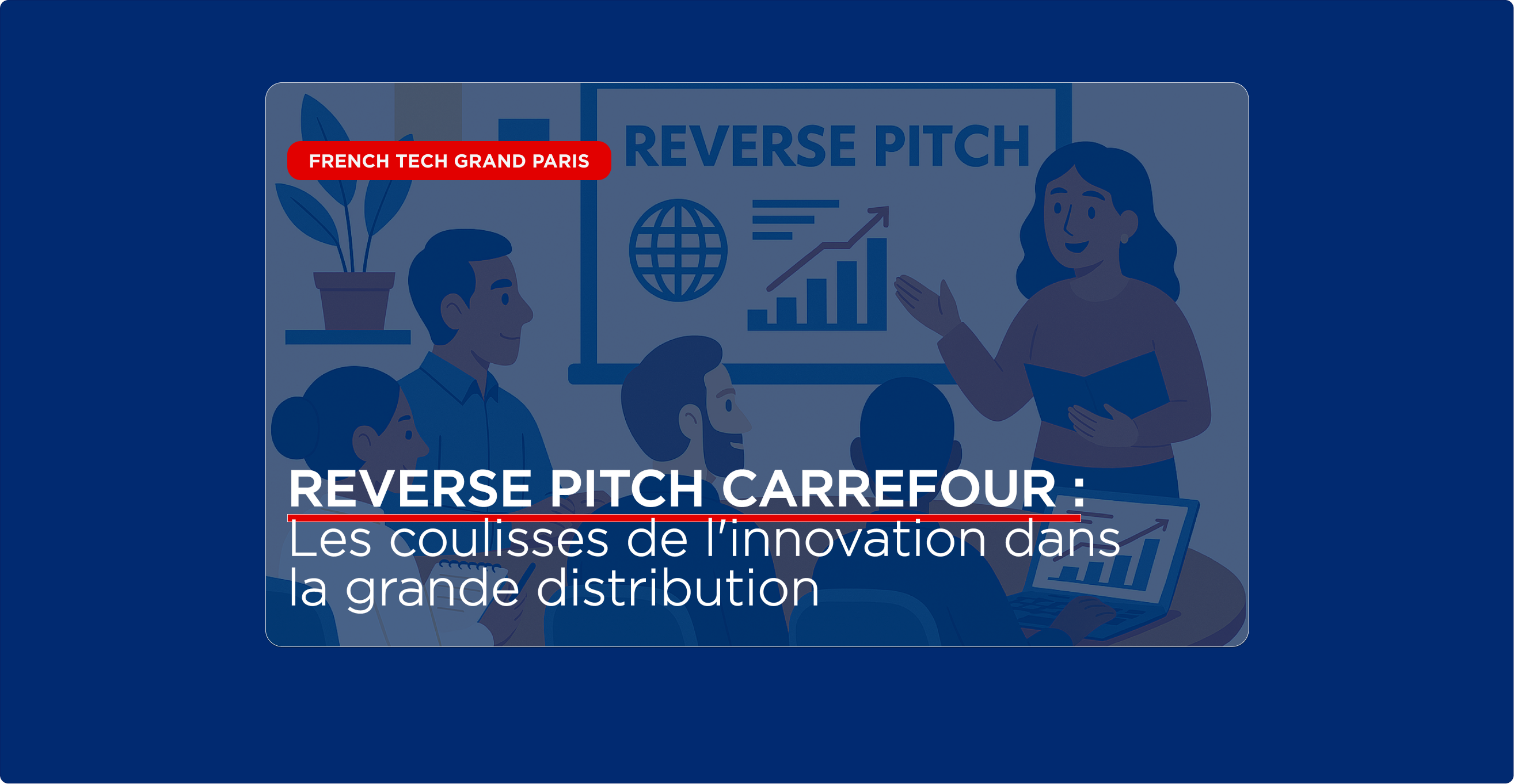 FRENCH TECH GRAND PARIS

REVERSE PITCH

REVERSE PITCH CARREFOUR :
Les coulisses de l'innovation dans la grande distribution